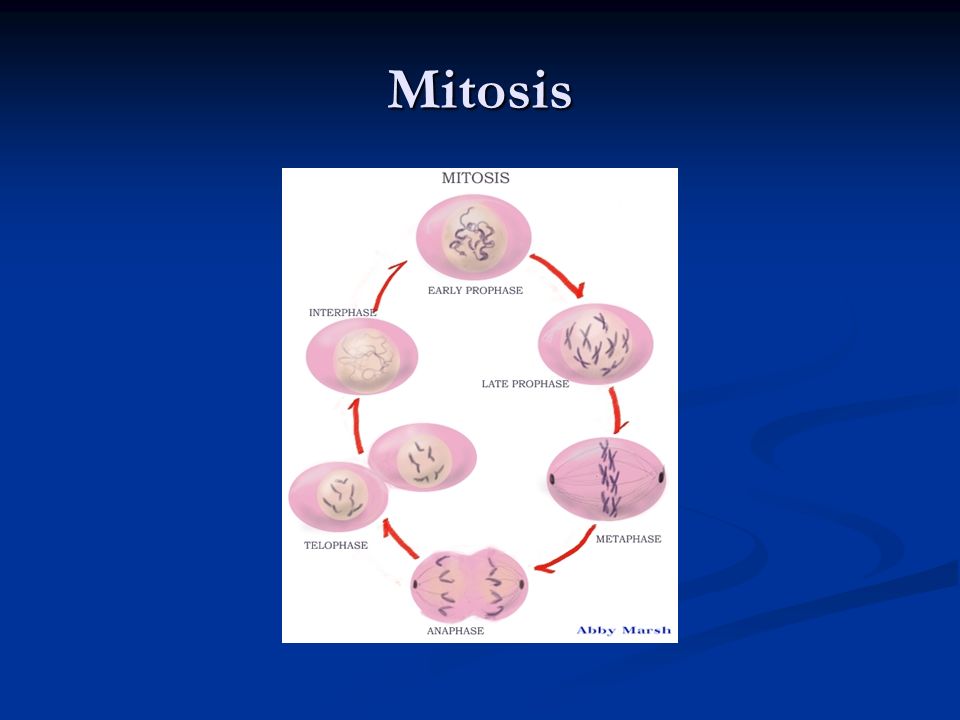 Mitosis

MITOSIS

EARLY PROPHASE

LATE PROPHASE

METAPHASE

ANAPHASE

TELOPHASE

INTERPHASE

Abby Marsh